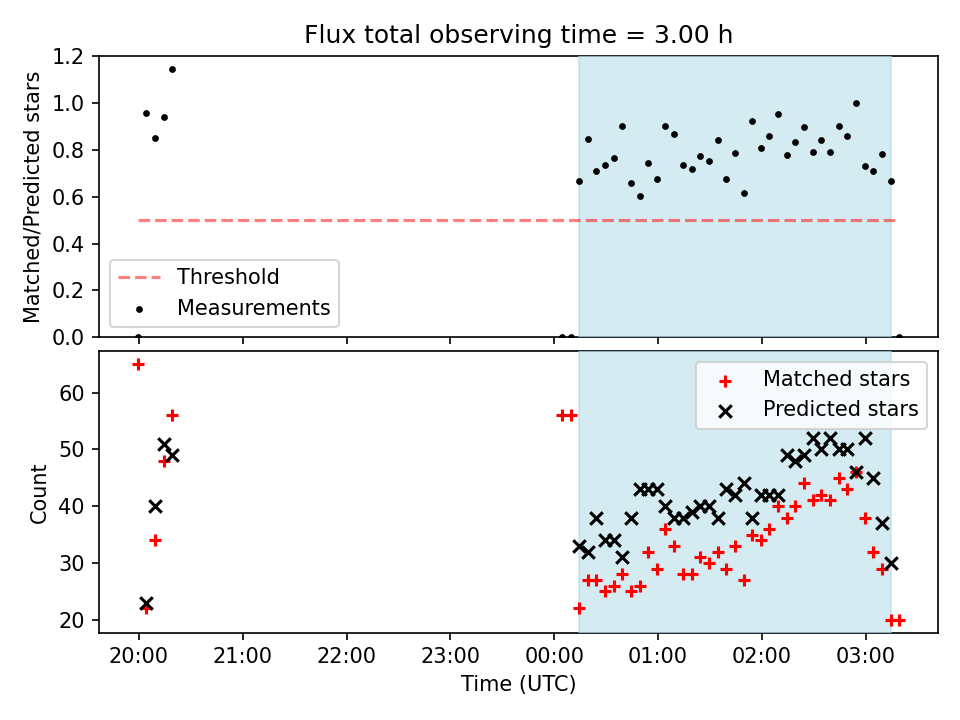 Flux total observing time = 3.00 h

Matched/Predicted stars

1.2
1.0
0.8
0.6
0.4
0.2
0.0

Threshold
Measurements

Count

60
50
40
30
20

Matched stars
Predicted stars

20:00
21:00
22:00
23:00
00:00
01:00
02:00
03:00

Time (UTC)